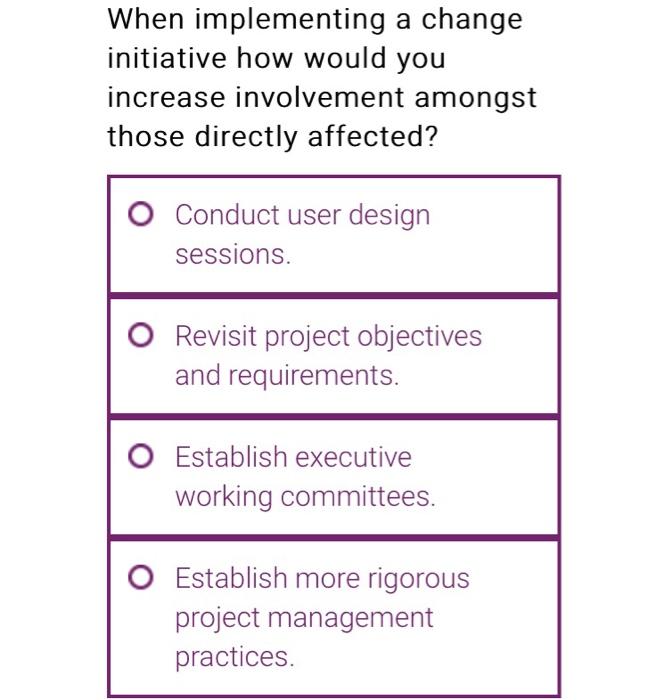 When implementing a change initiative how would you increase involvement amongst those directly affected?

Conduct user design sessions.

Revisit project objectives and requirements.

Establish executive working committees.

Establish more rigorous project management practices.